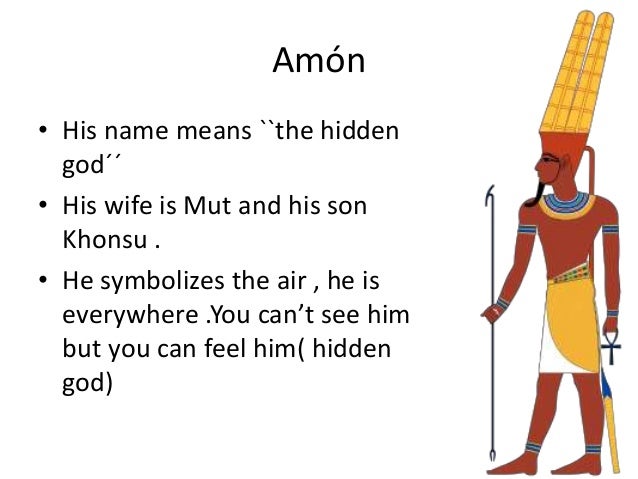 Amón

• His name means ``the hidden god´´
• His wife is Mut and his son Khonsu .
• He symbolizes the air , he is everywhere .You can’t see him but you can feel him( hidden god)